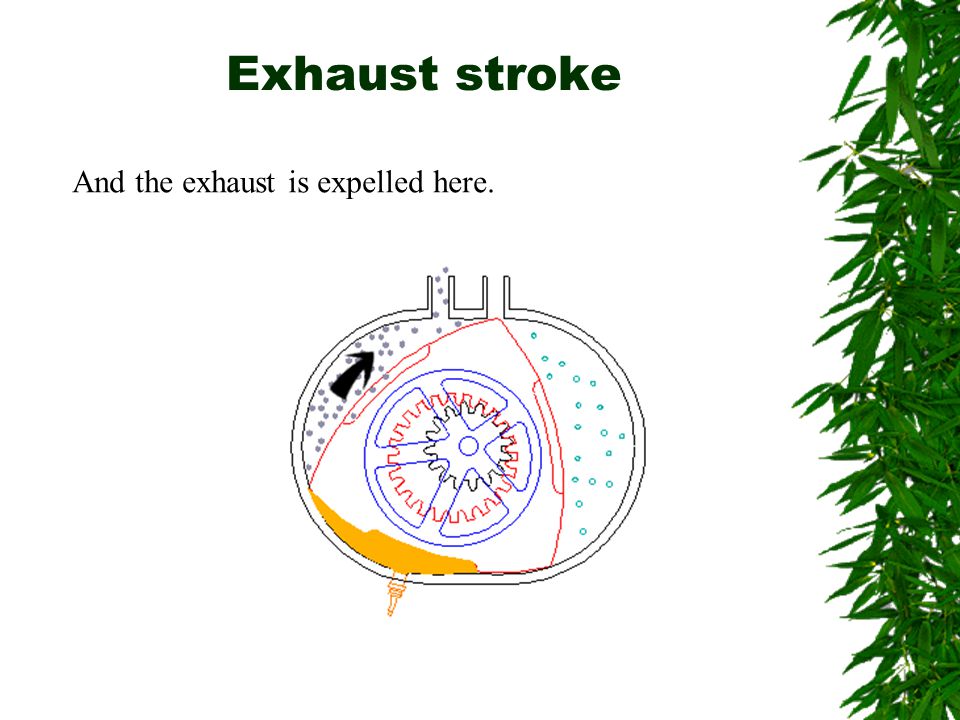 Exhaust stroke

And the exhaust is expelled here.